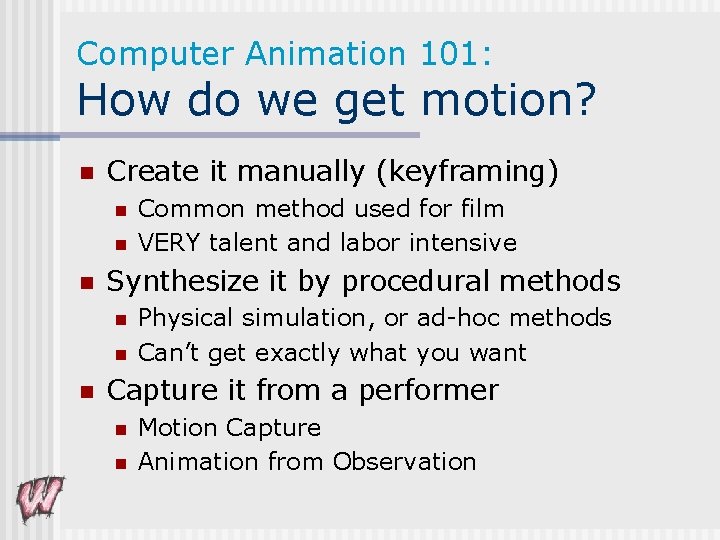 Computer Animation 101:
How do we get motion?

- Create it manually (keyframing)
  - Common method used for film
  - VERY talent and labor intensive
- Synthesize it by procedural methods
  - Physical simulation, or ad-hoc methods
  - Can't get exactly what you want
- Capture it from a performer
  - Motion Capture
  - Animation from Observation

W